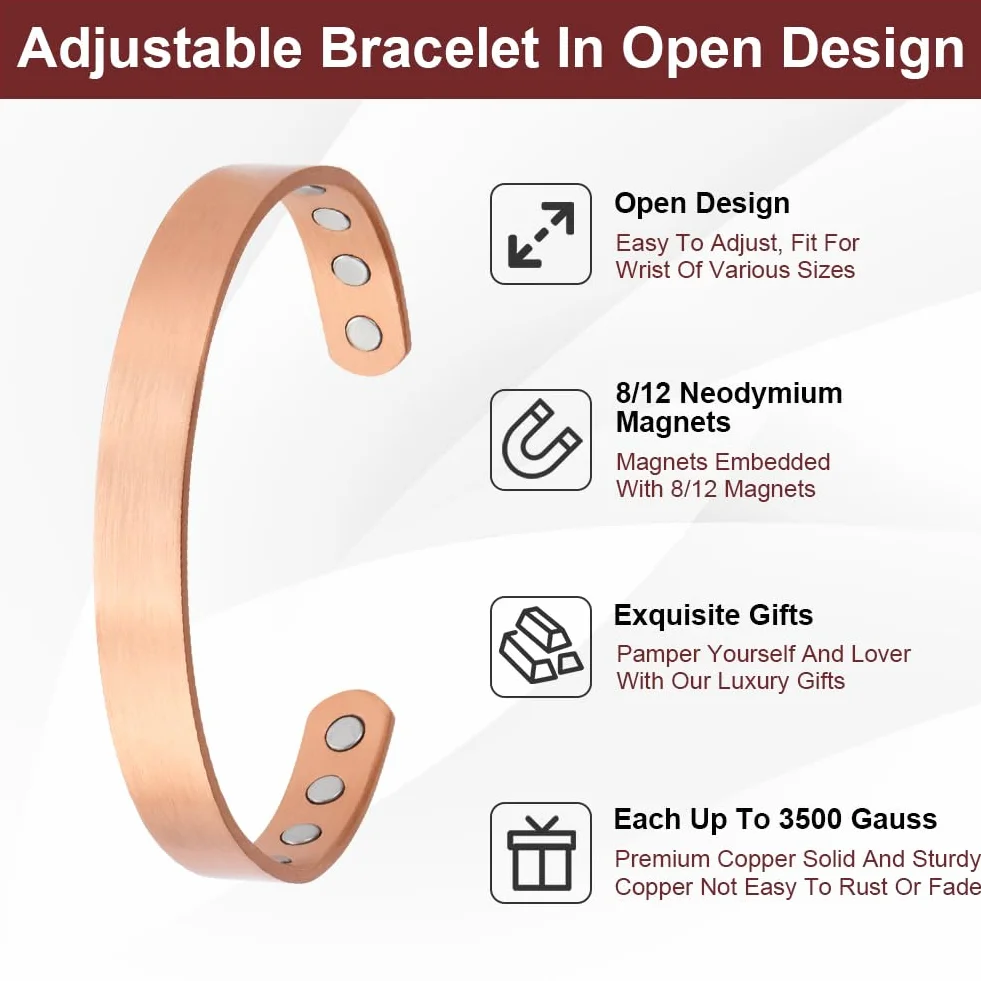 Adjustable Bracelet In Open Design

Open Design
Easy To Adjust, Fit For Wrist Of Various Sizes

8/12 Neodymium Magnets
Magnets Embedded With 8/12 Magnets

Exquisite Gifts
Pamper Yourself And Lover With Our Luxury Gifts

Each Up To 3500 Gauss
Premium Copper Solid And Sturdy Copper Not Easy To Rust Or Fade